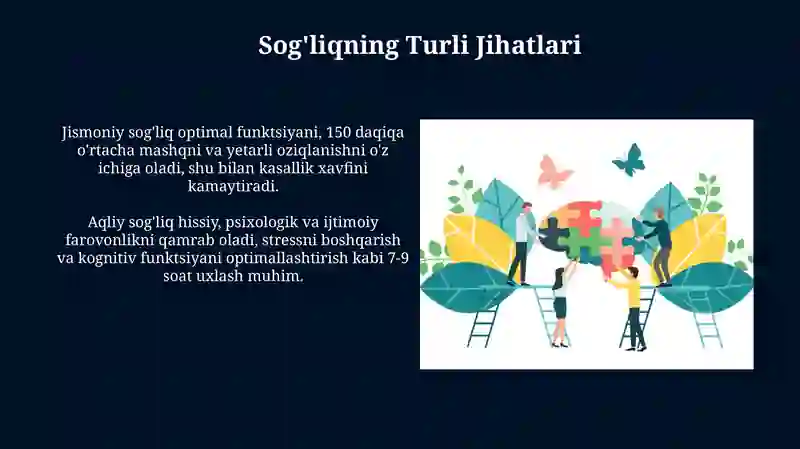 Sog'liqning Turli Jihatlari

Jismoniy sog'liq optimal funktsiyani, 150 daqiqa o'rtacha mashqni va yetarli oziqlanishni o'z ichiga oladi, shu bilan kasallik xavfini kamaytiradi.

Aqliy sog'liq hissiy, psixologik va ijtimoiy farovonlikni qamrab oladi, stressni boshqarish va kognitiv funktsiyani optimallashtirish kabi 7-9 soat uxlash muhim.